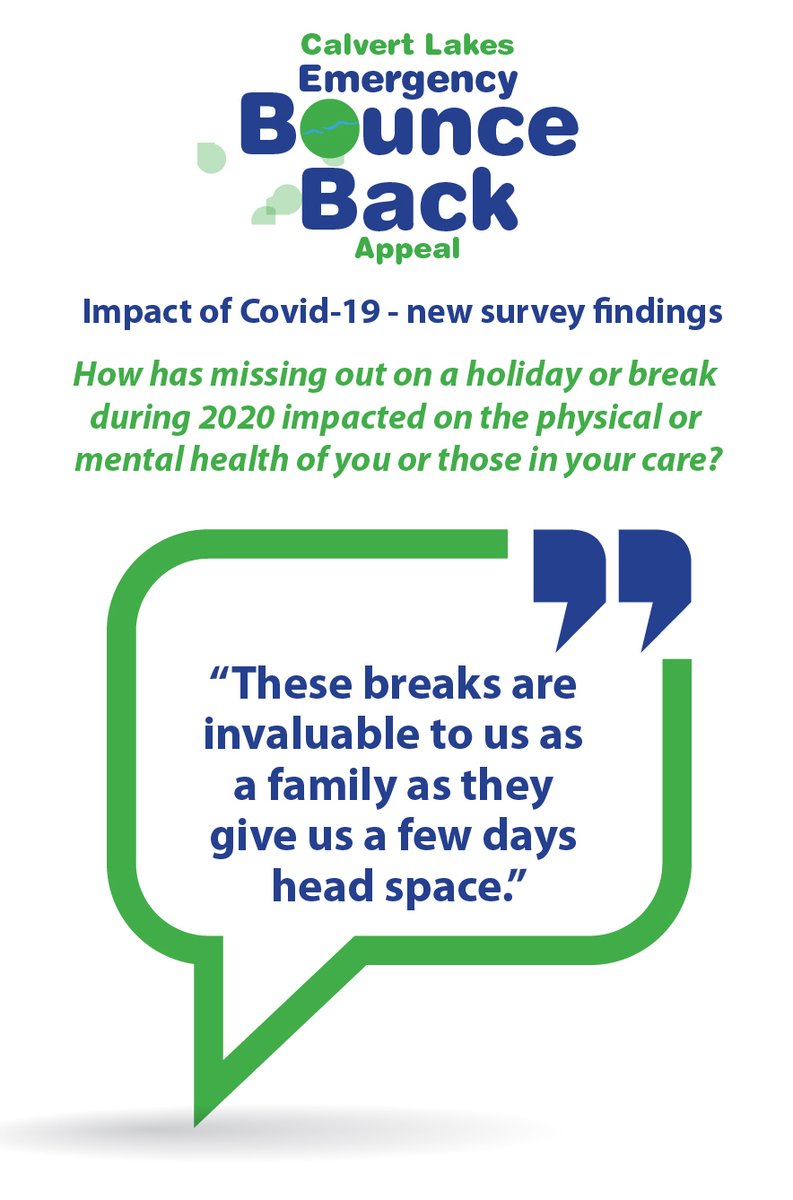 Calvert Lakes
Emergency
Bounce
Back
Appeal

Impact of Covid-19 - new survey findings

How has missing out on a holiday or break during 2020 impacted on the physical or mental health of you or those in your care?

“These breaks are invaluable to us as a family as they give us a few days head space.”